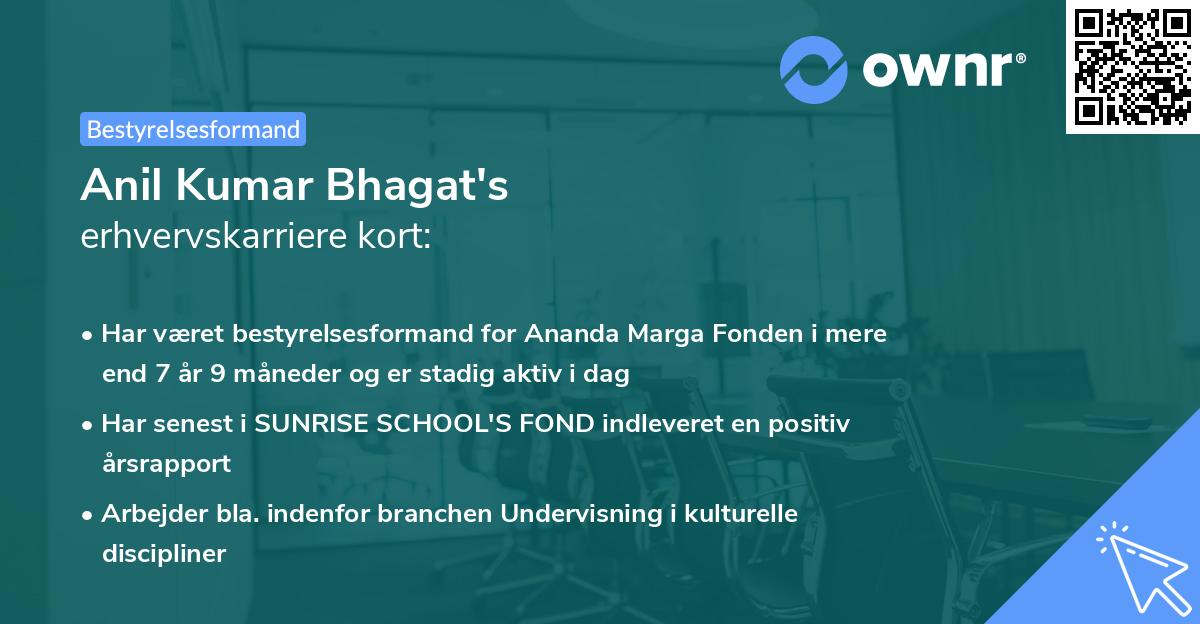 ownr®

Bestyrelsesformand

Anil Kumar Bhagat's
erhvervskarriere kort:

• Har været bestyrelsesformand for Ananda Marga Fonden i mere end 7 år 9 måneder og er stadig aktiv i dag

• Har senest i SUNRISE SCHOOL'S FOND indleveret en positiv årsrapport

• Arbejder bla. indenfor branchen Undervisning i kulturelle discipliner